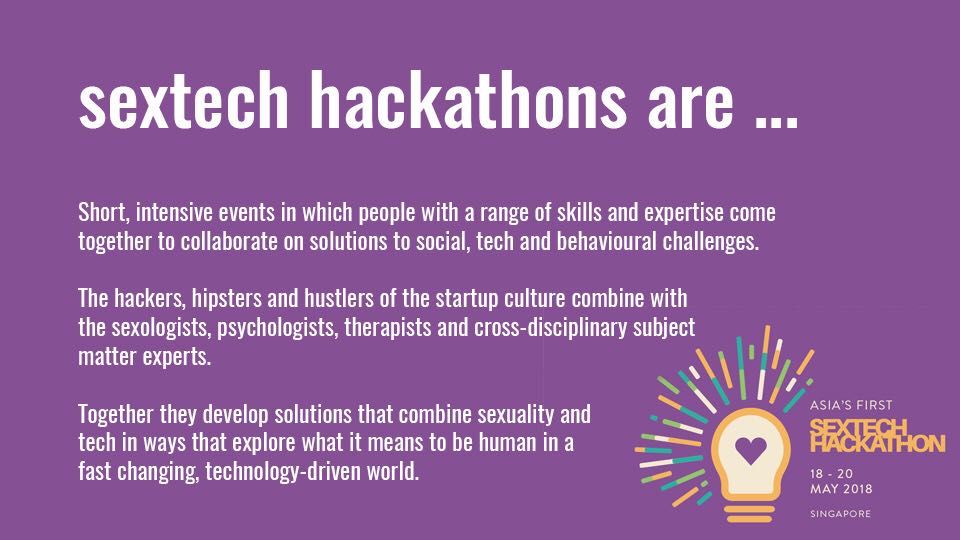 sextech hackathons are ...

Short, intensive events in which people with a range of skills and expertise come together to collaborate on solutions to social, tech and behavioural challenges.

The hackers, hipsters and hustlers of the startup culture combine with the sexologists, psychologists, therapists and cross-disciplinary subject matter experts.

Together they develop solutions that combine sexuality and tech in ways that explore what it means to be human in a fast changing, technology-driven world.

ASIA'S FIRST
SEXTECH
HACKATHON

18 - 20
MAY 2018

SINGAPORE